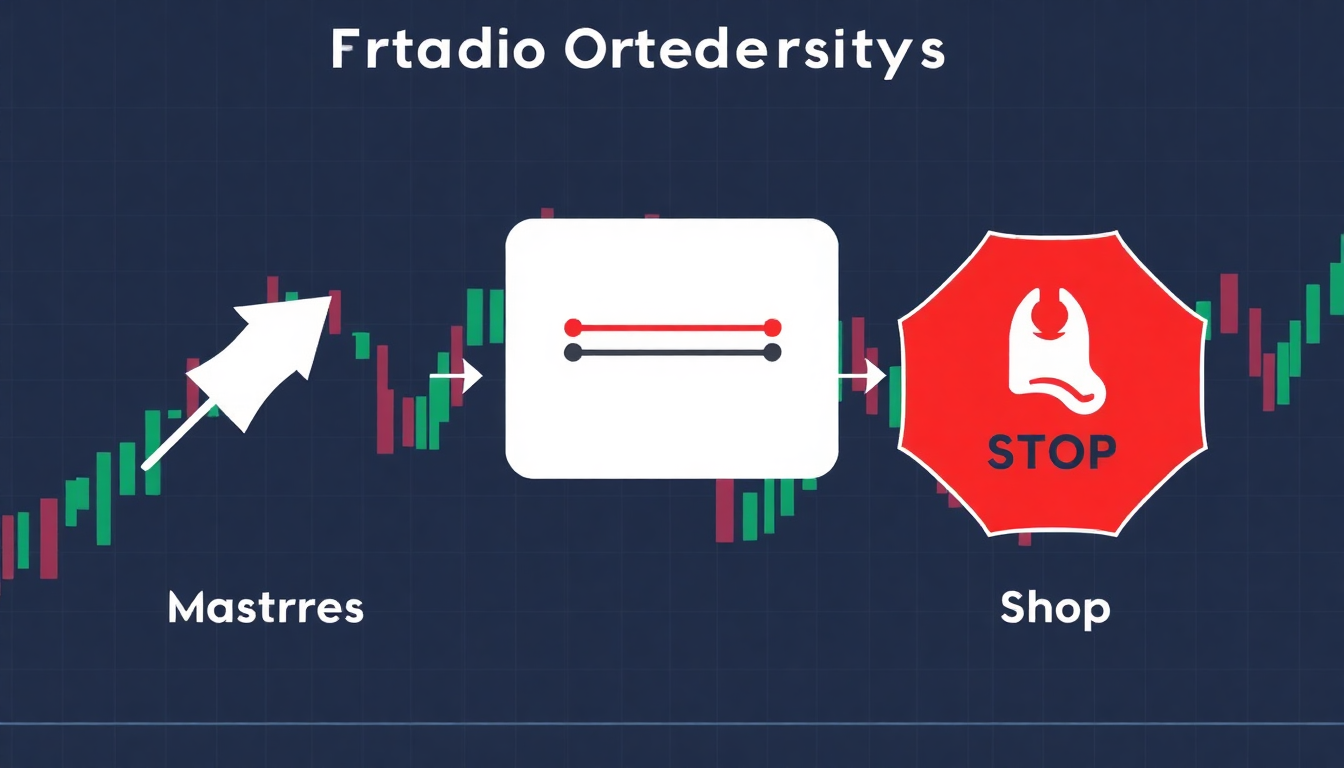 Frtadio Ortedersitys

STOP

Mastrres

Shop